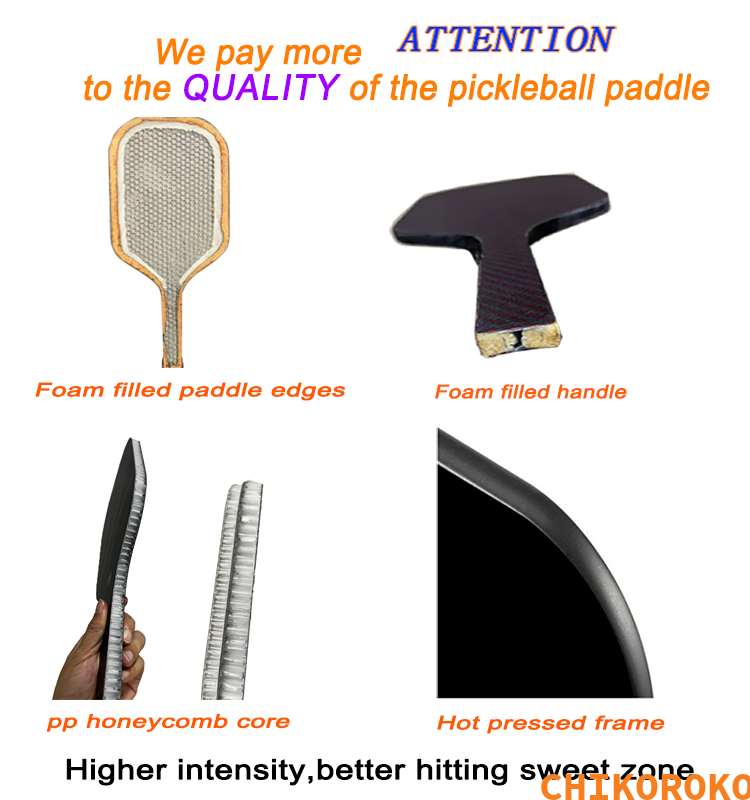 We pay more ATTENTION
to the QUALITY of the pickleball paddle

Foam filled paddle edges

Foam filled handle

pp honeycomb core

Hot pressed frame

Higher intensity,better hitting sweet zone

CHIKOROKO